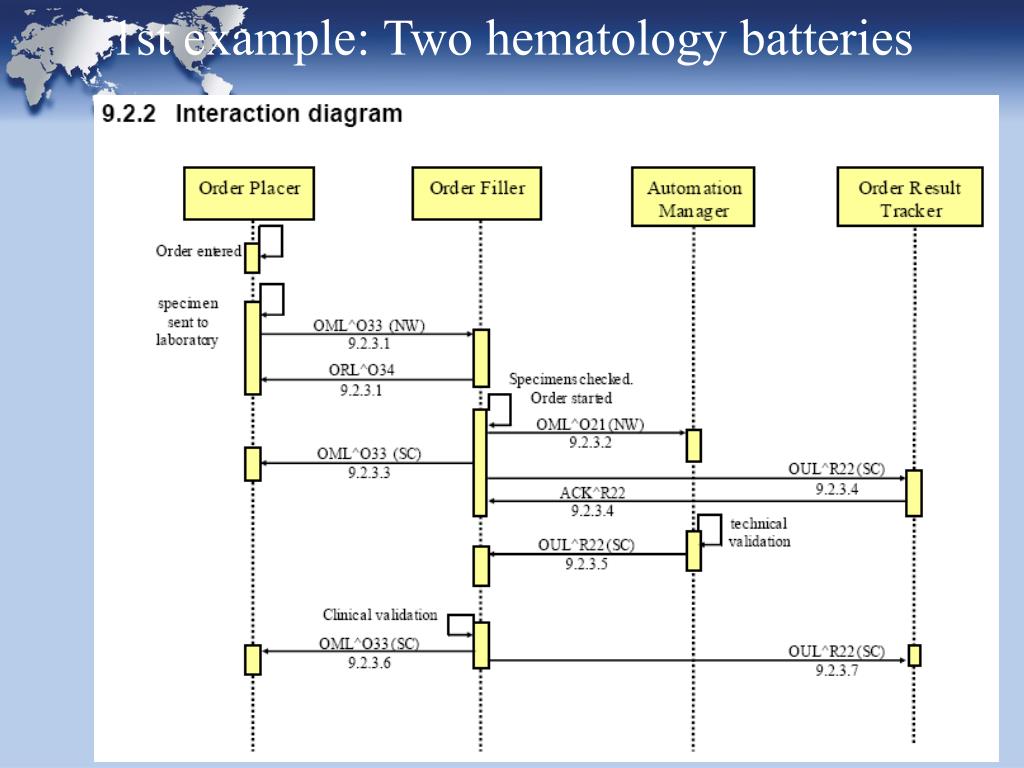 1st example: Two hematology batteries

9.2.2 Interaction diagram

Order Placer

Order Filler

Automation Manager

Order Result Tracker

Order entered

specimen sent to laboratory

OML^O33 (NW)
9.2.3.1

ORL^O34
9.2.3.1

Specimens checked. Order started

OML^O21 (NW)
9.2.3.2

OML^O33 (SC)
9.2.3.3

OUL^R22 (SC)
9.2.3.4

ACK^R22
9.2.3.4

technical validation

OUL^R22 (SC)
9.2.3.5

Clinical validation

OML^O33 (SC)
9.2.3.6

OUL^R22 (SC)
9.2.3.7